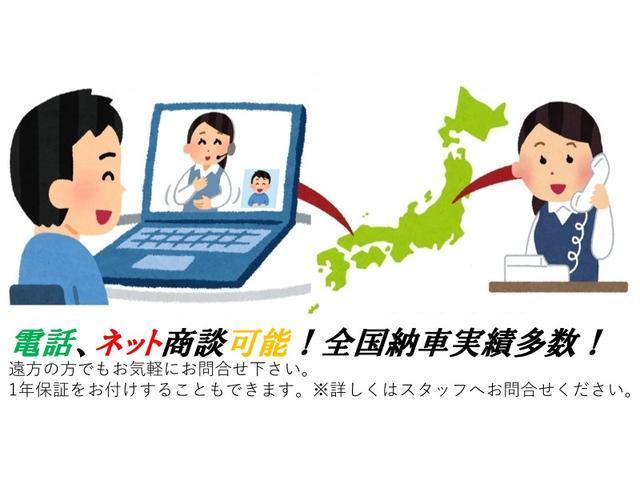 電話、ネット商談可能！全国納車実績多数！
遠方の方でもお気軽にお問合せ下さい。
1年保証をお付けすることもできます。※詳しくはスタッフへお問合せください。